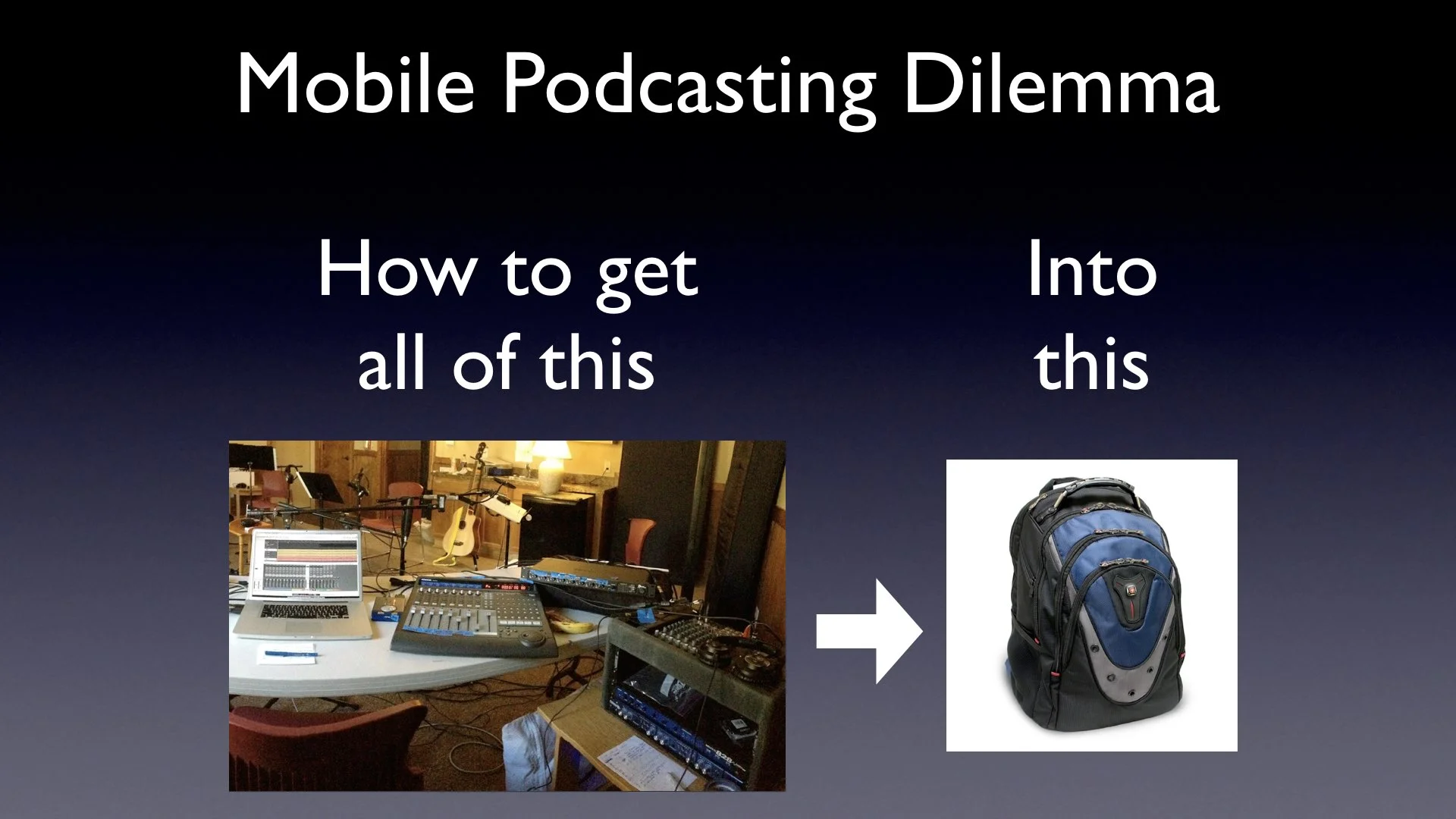 Mobile Podcasting Dilemma

How to get all of this

Into this